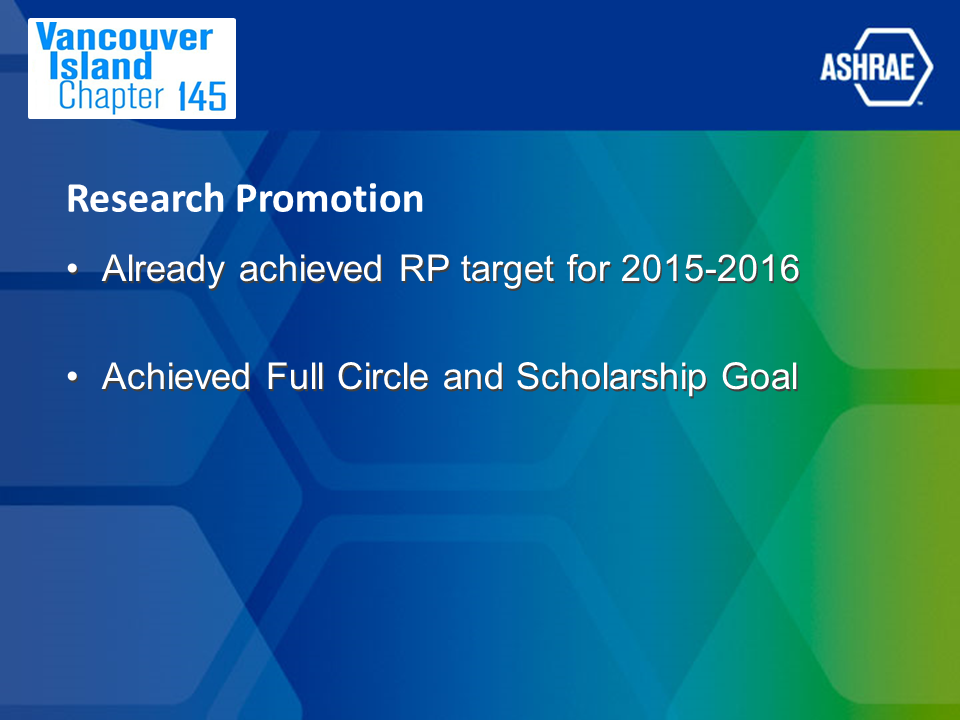 Vancouver Island Chapter 145

ASHRAE

Research Promotion

• Already achieved RP target for 2015-2016

• Achieved Full Circle and Scholarship Goal